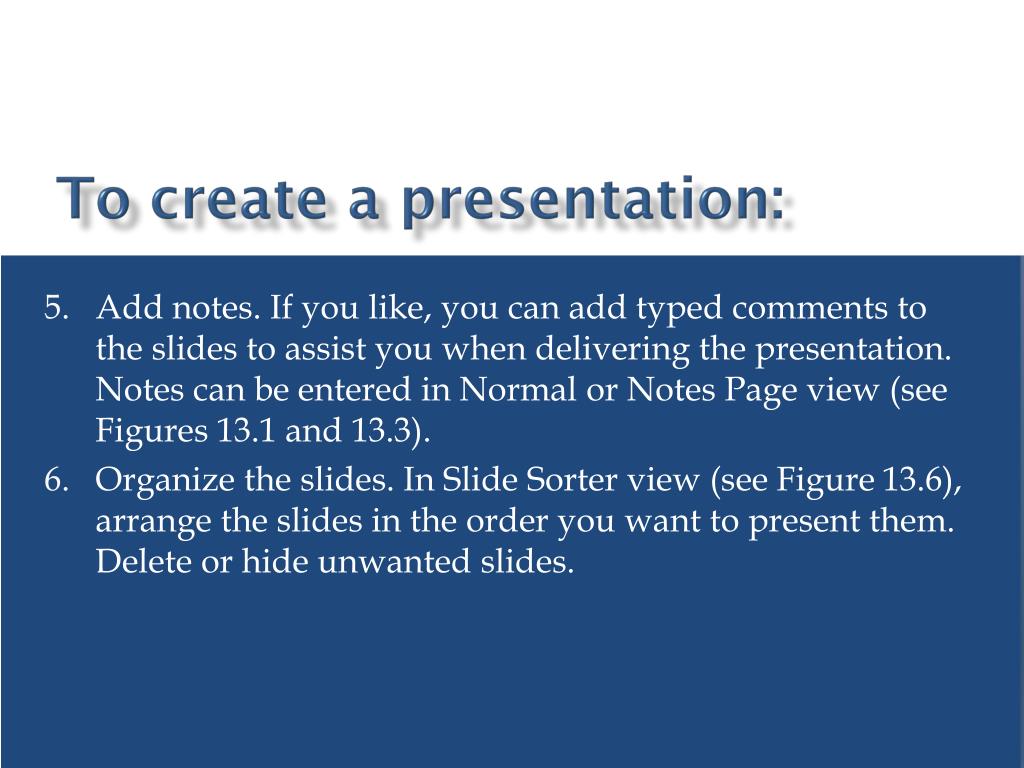 To create a presentation:

5. Add notes. If you like, you can add typed comments to the slides to assist you when delivering the presentation. Notes can be entered in Normal or Notes Page view (see Figures 13.1 and 13.3).

6. Organize the slides. In Slide Sorter view (see Figure 13.6), arrange the slides in the order you want to present them. Delete or hide unwanted slides.